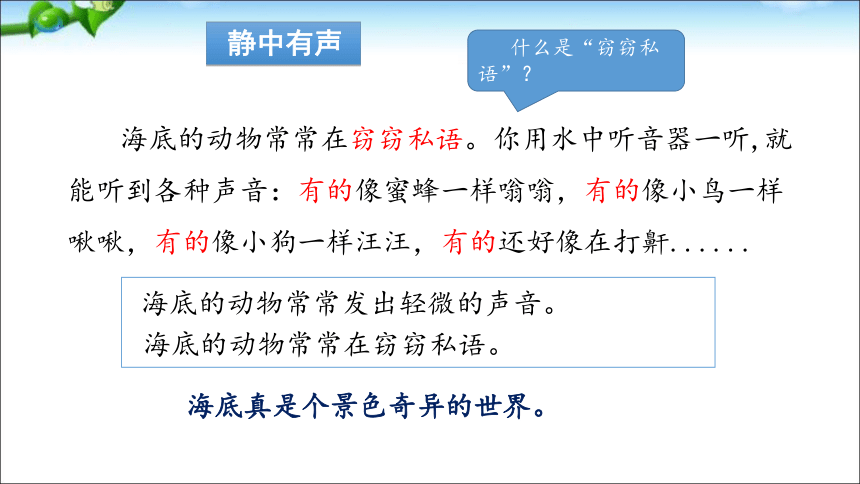 静中有声

什么是“窃窃私语”？

海底的动物常常在窃窃私语。你用水中听音器一听，就能听到各种声音：有的像蜜蜂一样嗡嗡，有的像小鸟一样啾啾，有的像小狗一样汪汪，有的还好像在打鼾......

海底的动物常常发出轻微的声音。
海底的动物常常在窃窃私语。

海底真是个景色奇异的世界。